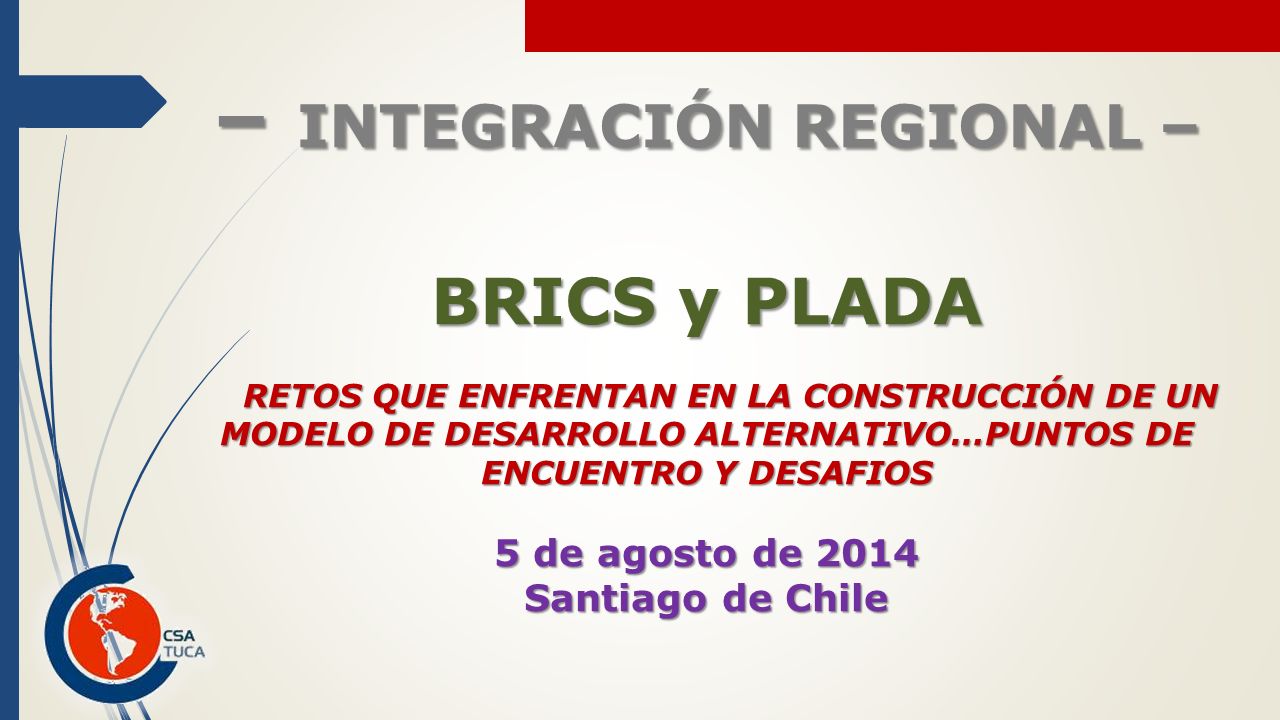 – INTEGRACIÓN REGIONAL –

BRICS y PLADA

RETOS QUE ENFRENTAN EN LA CONSTRUCCIÓN DE UN MODELO DE DESARROLLO ALTERNATIVO…PUNTOS DE ENCUENTRO Y DESAFIOS

5 de agosto de 2014
Santiago de Chile

CSA
TUCA